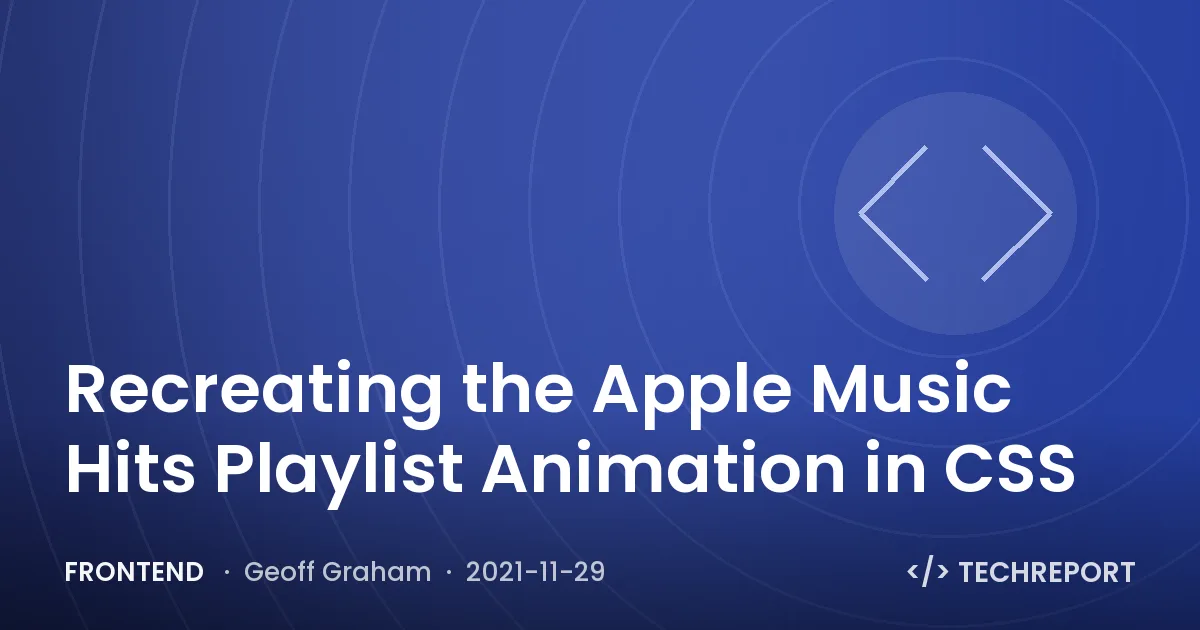 Recreating the Apple Music Hits Playlist Animation in CSS

FRONTEND · Geoff Graham · 2021-11-29

</> TECHREPORT